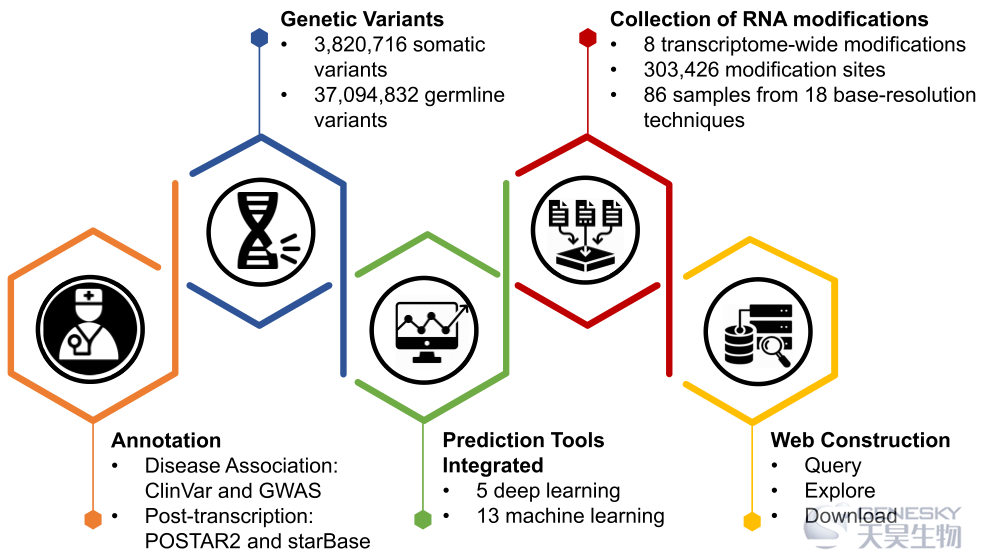 Genetic Variants
• 3,820,716 somatic variants
• 37,094,832 germline variants

Collection of RNA modifications
• 8 transcriptome-wide modifications
• 303,426 modification sites
• 86 samples from 18 base-resolution techniques

Annotation
• Disease Association: ClinVar and GWAS
• Post-transcription: POSTAR2 and starBase

Prediction Tools Integrated
• 5 deep learning
• 13 machine learning

Web Construction
• Query
• Explore
• Download

GENESKY
天昊生物